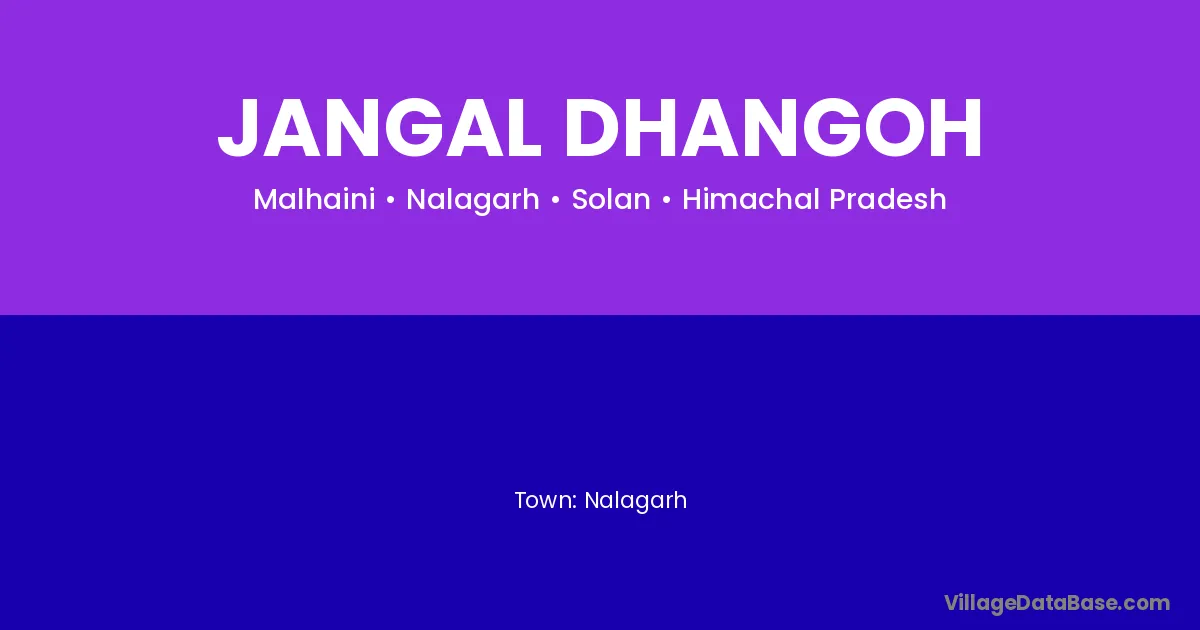 JANGAL DHANGOH

Malhaini • Nalagarh • Solan • Himachal Pradesh

Town: Nalagarh

VillageDataBase.com